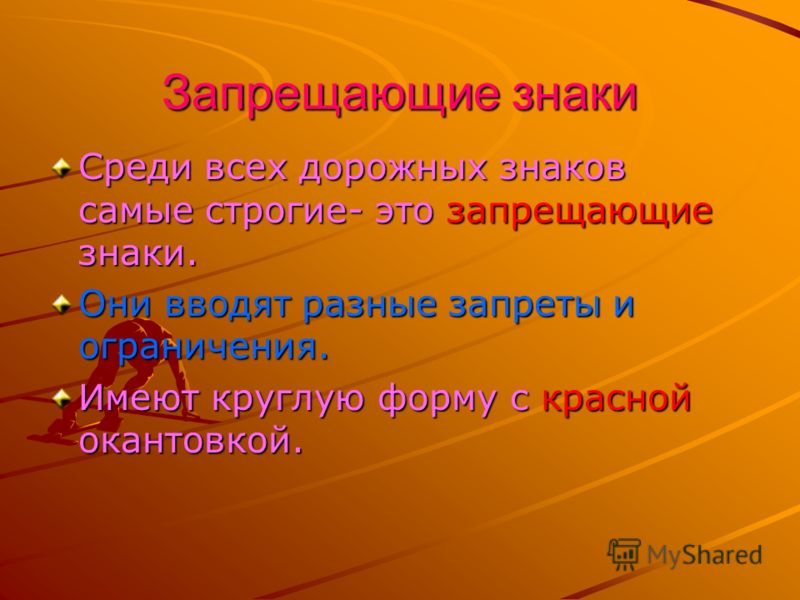 Запрещающие знаки

Среди всех дорожных знаков самые строгие- это запрещающие знаки.

Они вводят разные запреты и ограничения.

Имеют круглую форму с красной окантовкой.

MyShared